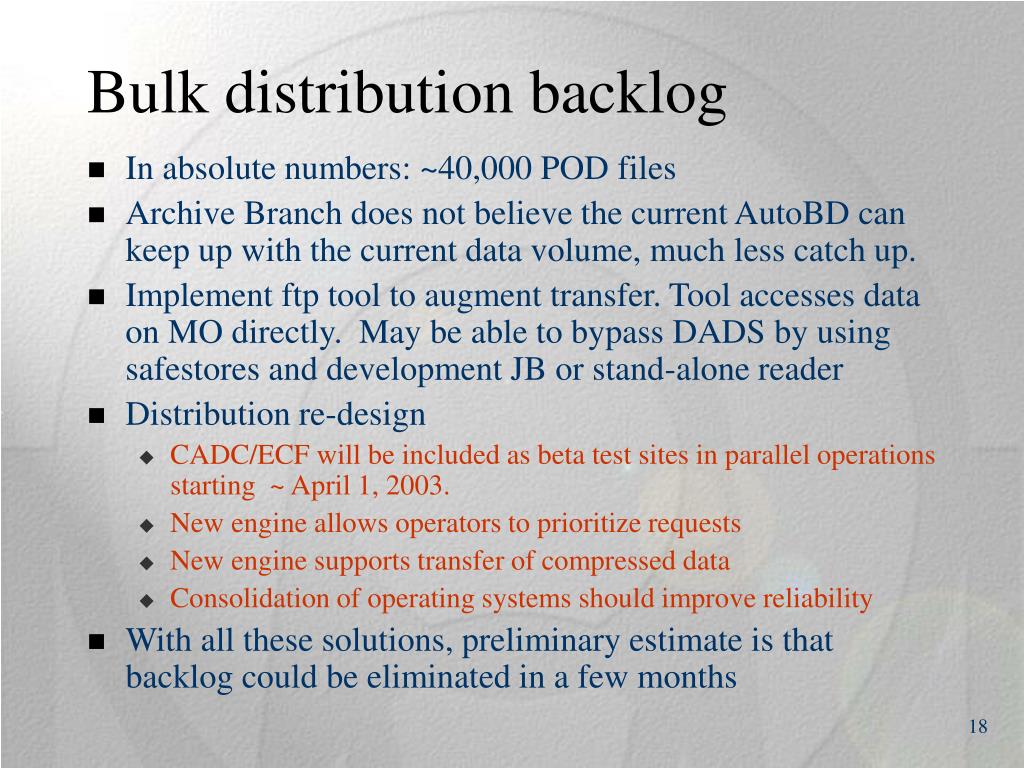 Bulk distribution backlog

- In absolute numbers: ~40,000 POD files
- Archive Branch does not believe the current AutoBD can keep up with the current data volume, much less catch up.
- Implement ftp tool to augment transfer. Tool accesses data on MO directly. May be able to bypass DADS by using safestores and development JB or stand-alone reader
- Distribution re-design
  - CADC/ECF will be included as beta test sites in parallel operations starting ~ April 1, 2003.
  - New engine allows operators to prioritize requests
  - New engine supports transfer of compressed data
  - Consolidation of operating systems should improve reliability
- With all these solutions, preliminary estimate is that backlog could be eliminated in a few months

18